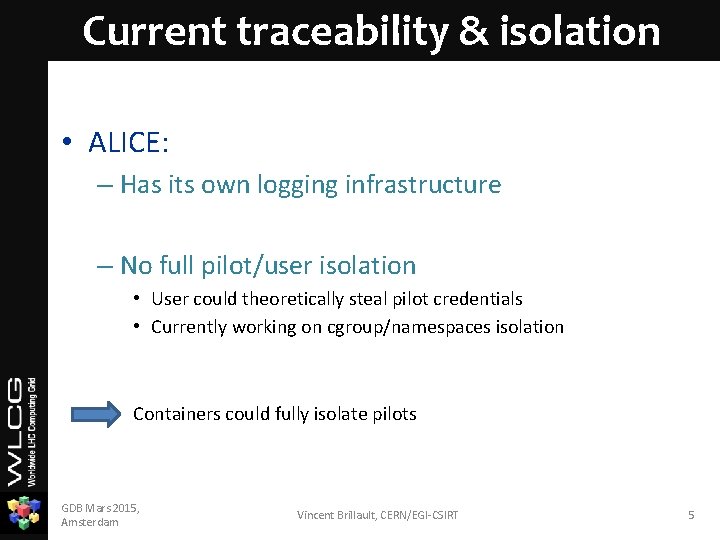 Current traceability & isolation

• ALICE:
– Has its own logging infrastructure

– No full pilot/user isolation
• User could theoretically steal pilot credentials
• Currently working on cgroup/namespaces isolation

Containers could fully isolate pilots

WLCG
Worldwide LHC Computing Grid

GDB Mars 2015, Amsterdam

Vincent Brillault, CERN/EGI-CSIRT

5